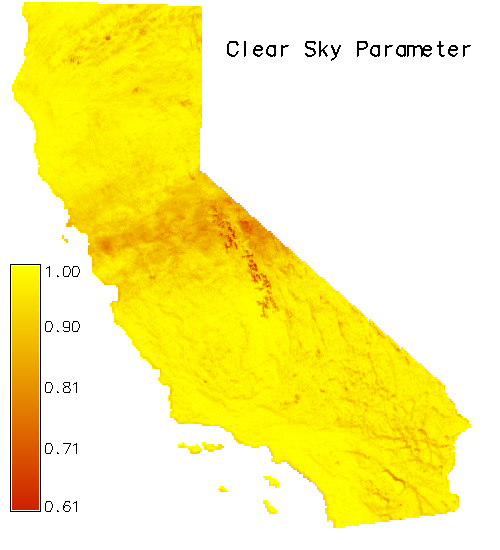 Clear Sky Parameter

1.00
0.90
0.81
0.71
0.61